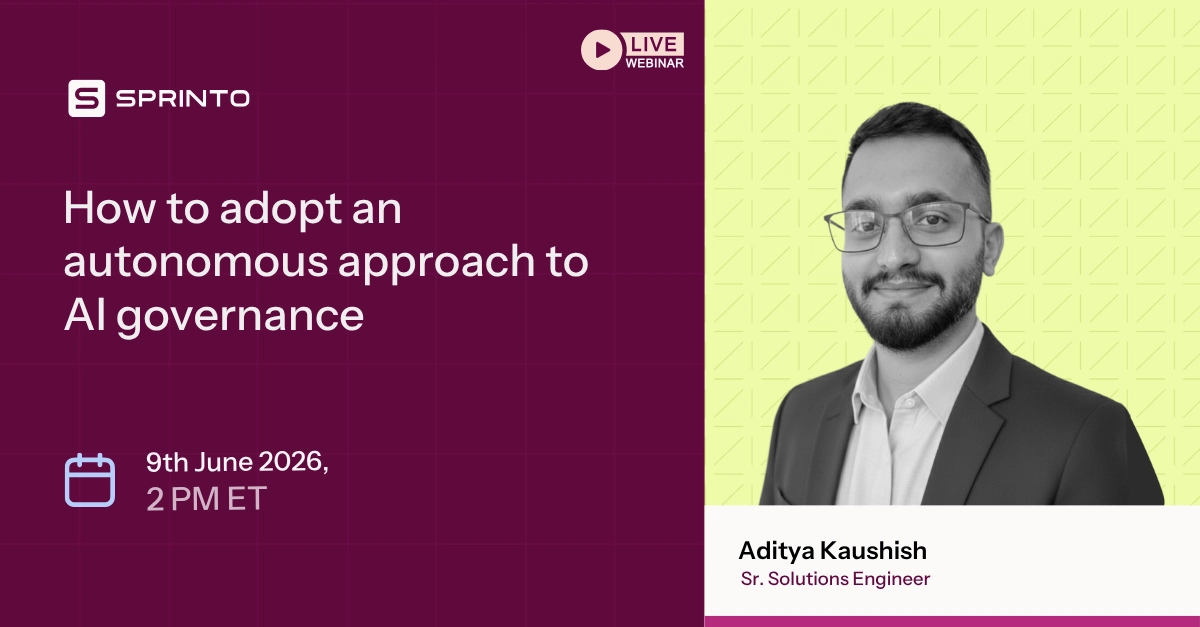 LIVE
WEBINAR

SPRINTO

How to adopt an autonomous approach to AI governance

9th June 2026,
2 PM ET

Aditya Kaushish
Sr. Solutions Engineer